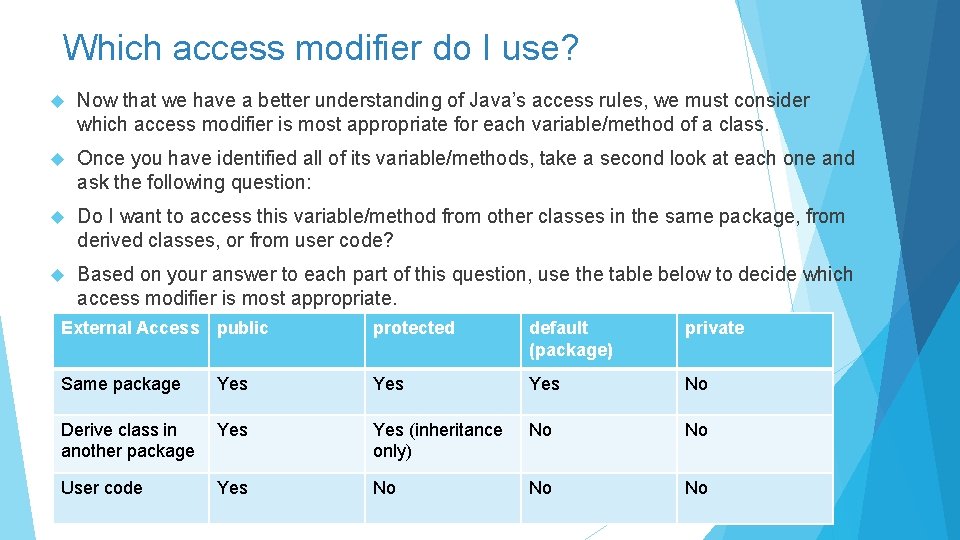 Which access modifier do I use?

Now that we have a better understanding of Java's access rules, we must consider which access modifier is most appropriate for each variable/method of a class.

Once you have identified all of its variable/methods, take a second look at each one and ask the following question:

Do I want to access this variable/method from other classes in the same package, from derived classes, or from user code?

Based on your answer to each part of this question, use the table below to decide which access modifier is most appropriate.

| External Access | public | protected | default (package) | private |
|---|---|---|---|---|
| Same package | Yes | Yes | Yes | No |
| Derive class in another package | Yes | Yes (inheritance only) | No | No |
| User code | Yes | No | No | No |